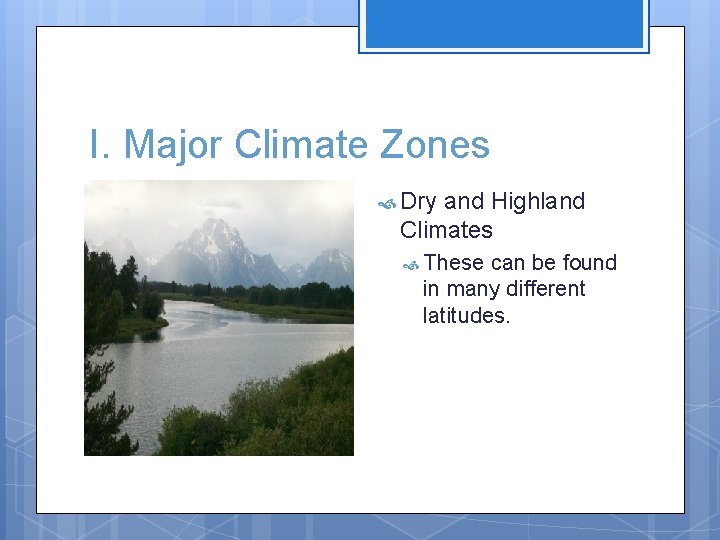 I. Major Climate Zones

Dry and Highland Climates

These can be found in many different latitudes.